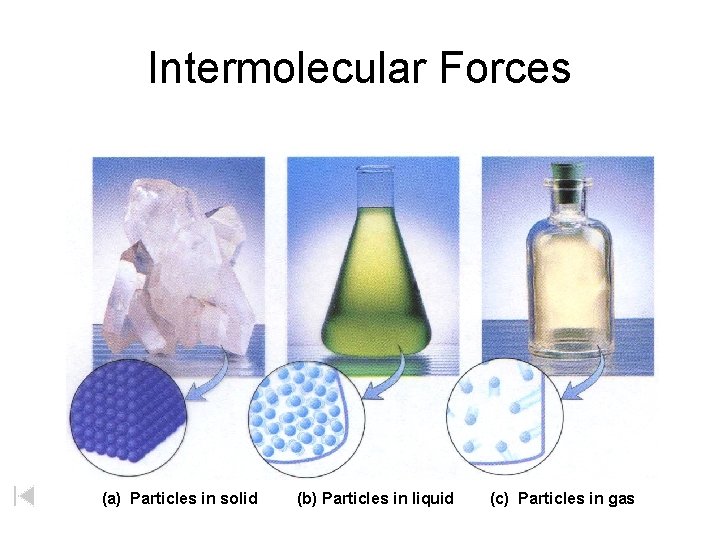 Intermolecular Forces

(a) Particles in solid

(b) Particles in liquid

(c) Particles in gas